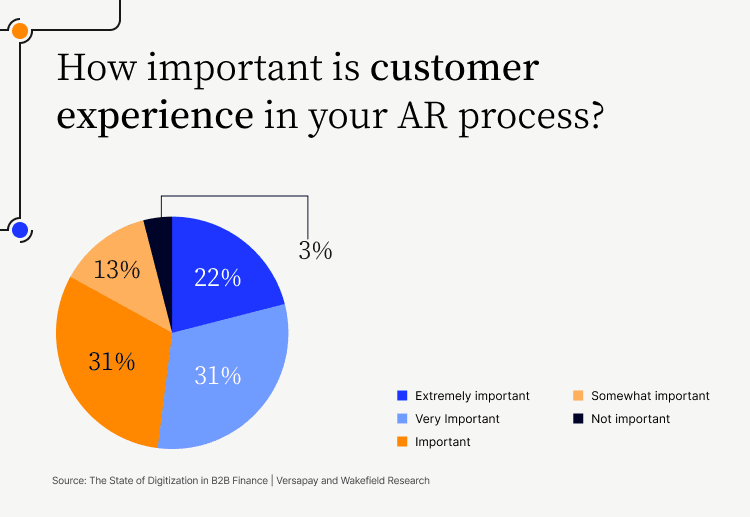 How important is customer experience in your AR process?

3%

22%

31%

31%

13%

Extremely important

Very Important

Important

Somewhat important

Not important

Source: The State of Digitization in B2B Finance | Versapay and Wakefield Research